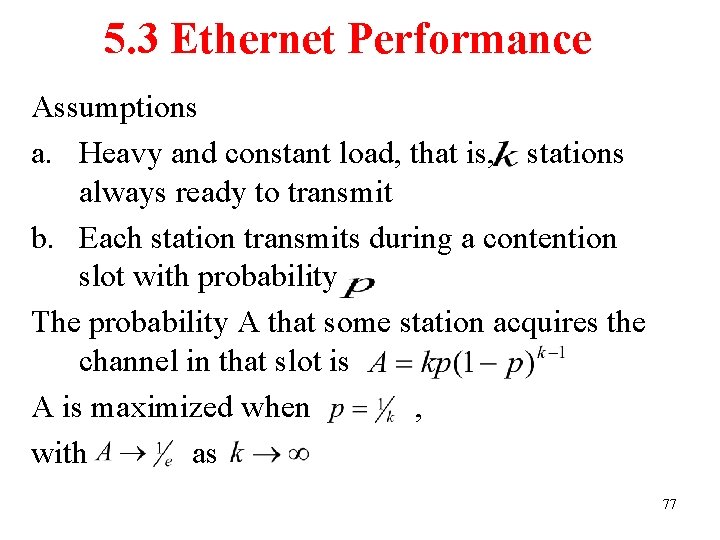 5.3 Ethernet Performance

Assumptions

a. Heavy and constant load, that is, $k$ stations always ready to transmit

b. Each station transmits during a contention slot with probability $p$

The probability A that some station acquires the channel in that slot is $A = kp(1-p)^{k-1}$

A is maximized when $p = 1/k$ ,

with $A \to 1/e$ as $k \to \infty$

77